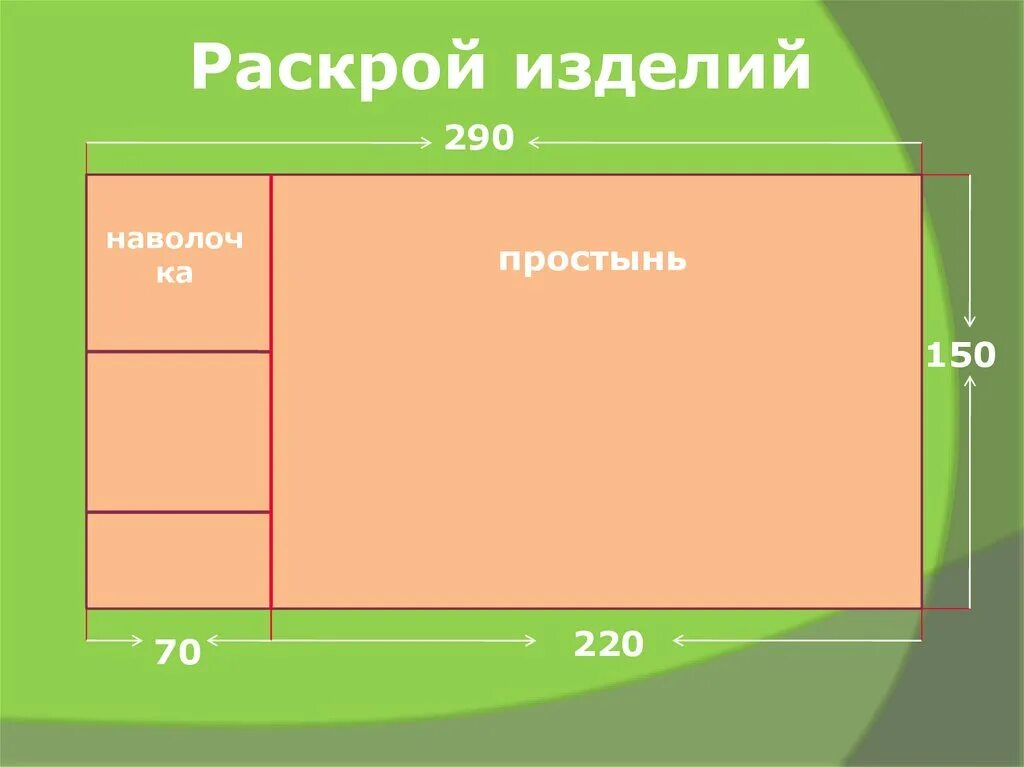 Раскрой изделий

290

наволочка

простынь

150

70

220